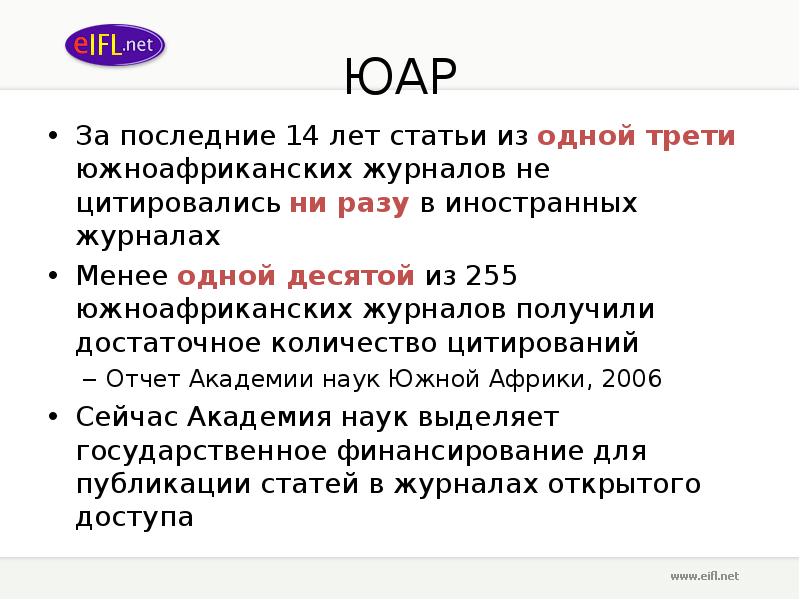 eIFL.net

ЮАР

• За последние 14 лет статьи из одной трети южноафриканских журналов не цитировались ни разу в иностранных журналах

• Менее одной десятой из 255 южноафриканских журналов получили достаточное количество цитирований

– Отчет Академии наук Южной Африки, 2006

• Сейчас Академия наук выделяет государственное финансирование для публикации статей в журналах открытого доступа

www.eifl.net